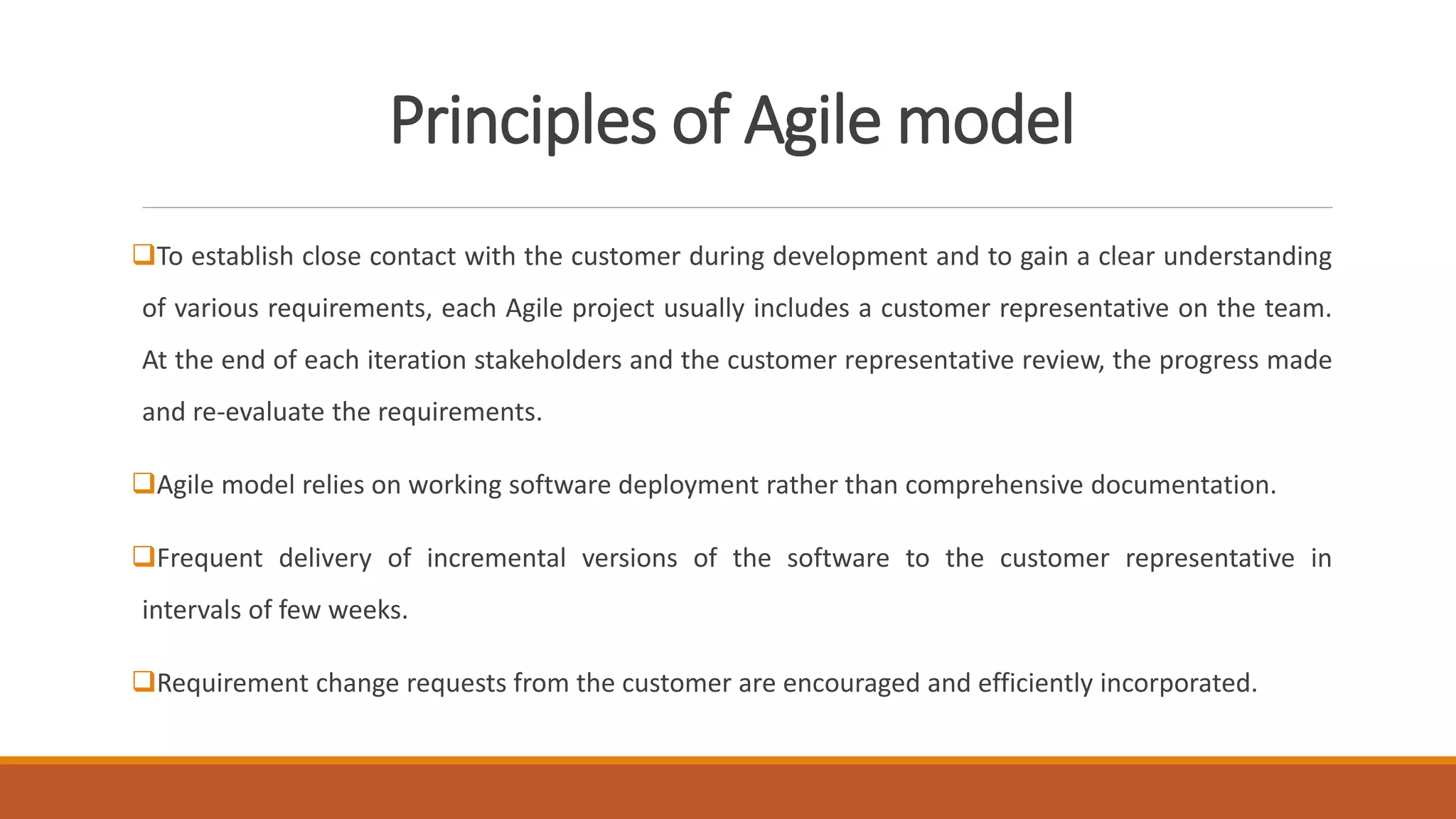 Principles of Agile model

❑To establish close contact with the customer during development and to gain a clear understanding of various requirements, each Agile project usually includes a customer representative on the team. At the end of each iteration stakeholders and the customer representative review, the progress made and re-evaluate the requirements.

❑Agile model relies on working software deployment rather than comprehensive documentation.

❑Frequent delivery of incremental versions of the software to the customer representative in intervals of few weeks.

❑Requirement change requests from the customer are encouraged and efficiently incorporated.